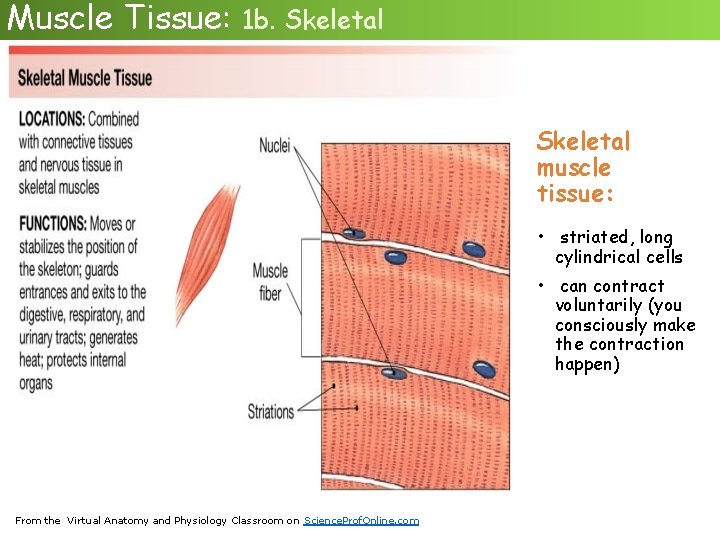 Muscle Tissue: 1b. Skeletal

Skeletal Muscle Tissue

LOCATIONS: Combined with connective tissues and nervous tissue in skeletal muscles

FUNCTIONS: Moves or stabilizes the position of the skeleton; guards entrances and exits to the digestive, respiratory, and urinary tracts; generates heat; protects internal organs

Nuclei

Muscle fiber

Striations

Skeletal muscle tissue:

• striated, long cylindrical cells

• can contract voluntarily (you consciously make the contraction happen)

From the Virtual Anatomy and Physiology Classroom on ScienceProfOnline.com